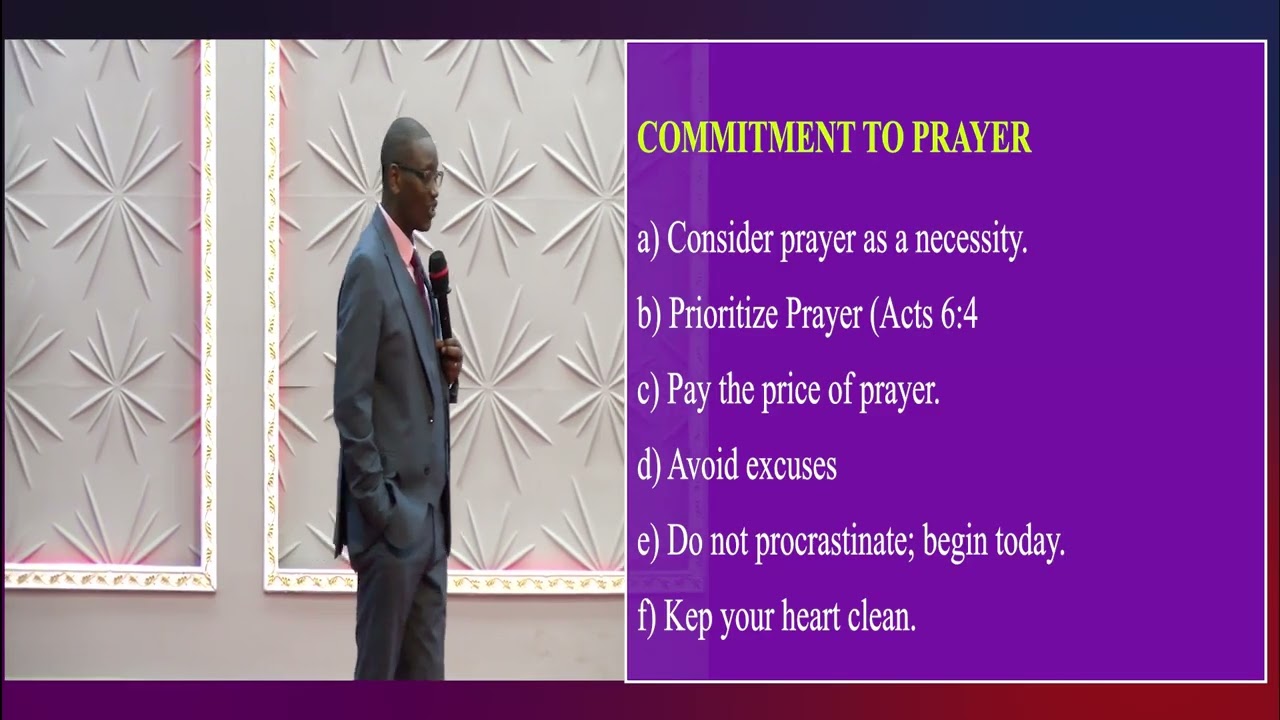 COMMITMENT TO PRAYER

a) Consider prayer as a necessity.

b) Prioritize Prayer (Acts 6:4

c) Pay the price of prayer.

d) Avoid excuses

e) Do not procrastinate; begin today.

f) Kep your heart clean.